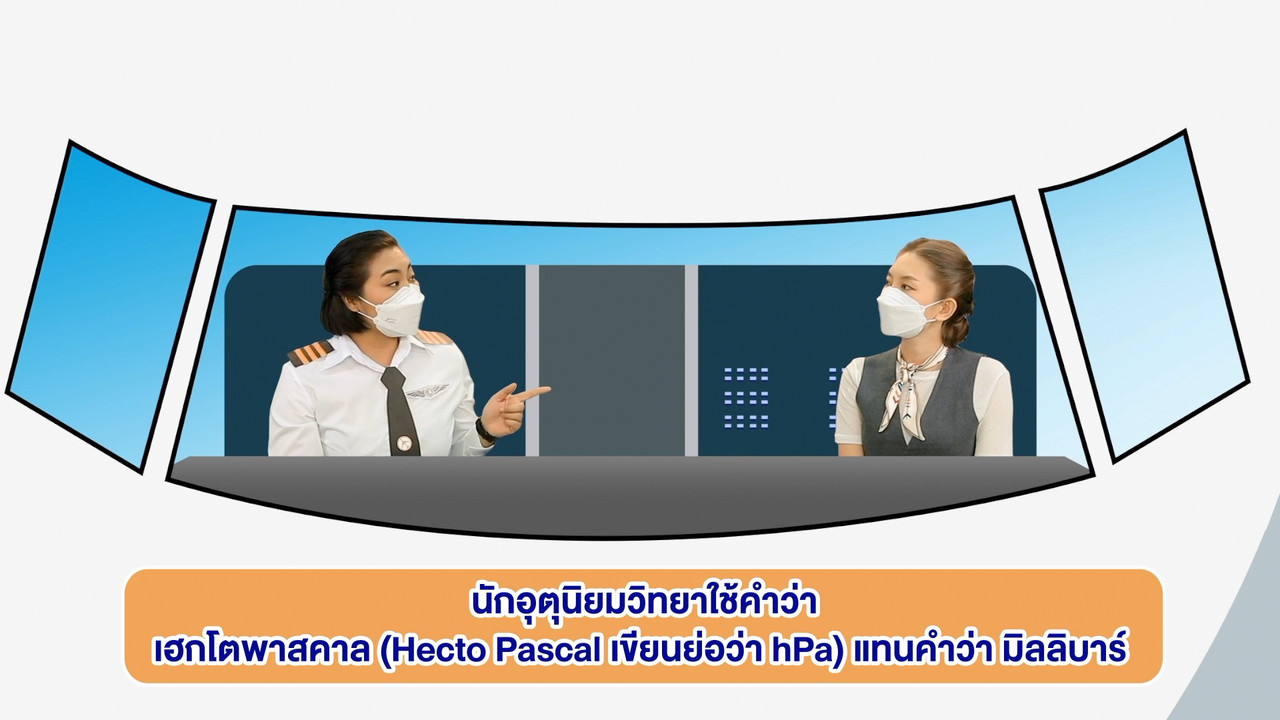 นักอุตุนิยมวิทยาใช้คำว่า
เฮกโตพาสคาล (Hecto Pascal เขียนย่อว่า hPa) แทนคำว่า มิลลิบาร์